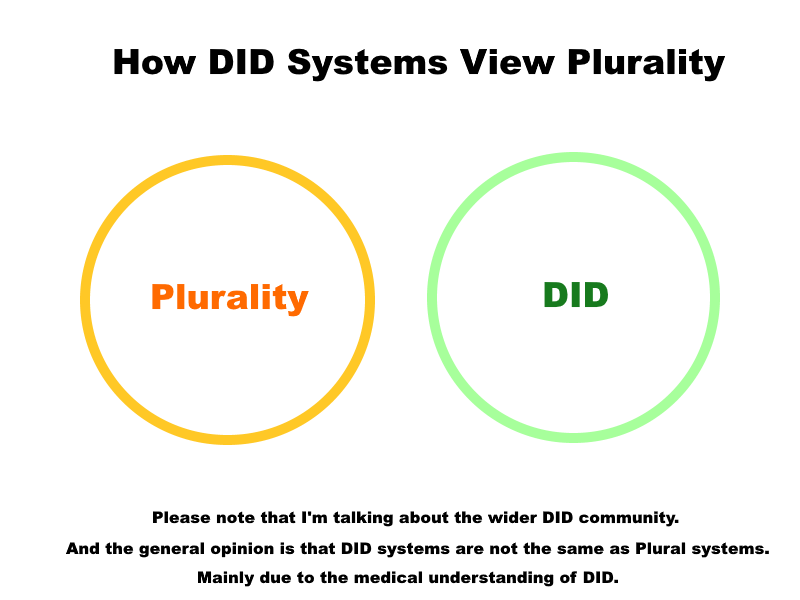 How DID Systems View Plurality

Plurality

DID

Please note that I'm talking about the wider DID community.

And the general opinion is that DID systems are not the same as Plural systems.

Mainly due to the medical understanding of DID.